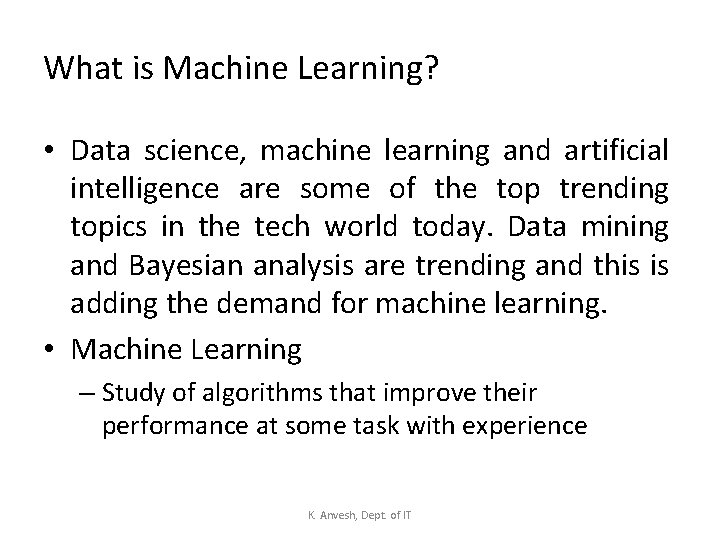 What is Machine Learning?

• Data science, machine learning and artificial intelligence are some of the top trending topics in the tech world today. Data mining and Bayesian analysis are trending and this is adding the demand for machine learning.

• Machine Learning

– Study of algorithms that improve their performance at some task with experience

K. Anvesh, Dept. of IT